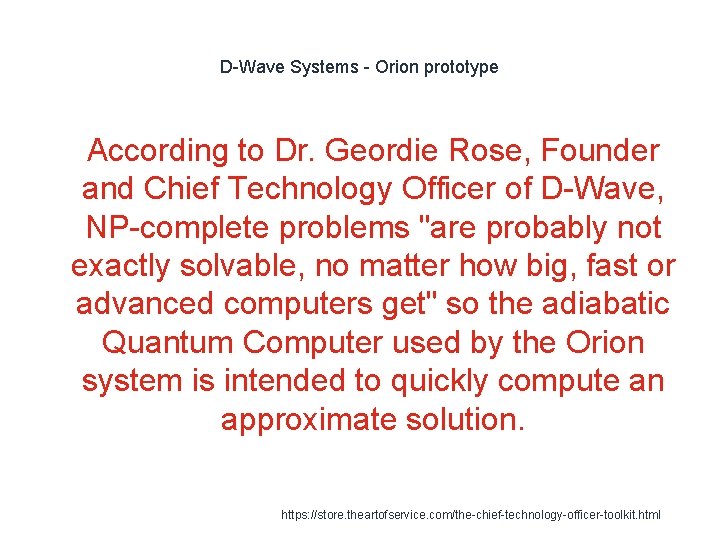 D-Wave Systems - Orion prototype

According to Dr. Geordie Rose, Founder and Chief Technology Officer of D-Wave, NP-complete problems "are probably not exactly solvable, no matter how big, fast or advanced computers get" so the adiabatic Quantum Computer used by the Orion system is intended to quickly compute an approximate solution.

https://store.theartofservice.com/the-chief-technology-officer-toolkit.html